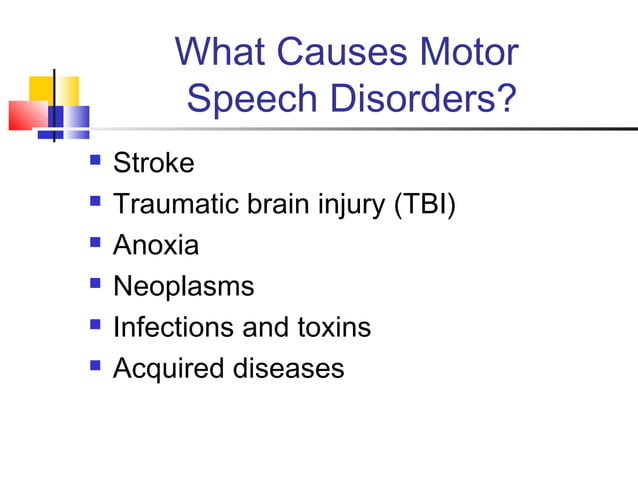 What Causes Motor Speech Disorders?

- Stroke
- Traumatic brain injury (TBI)
- Anoxia
- Neoplasms
- Infections and toxins
- Acquired diseases